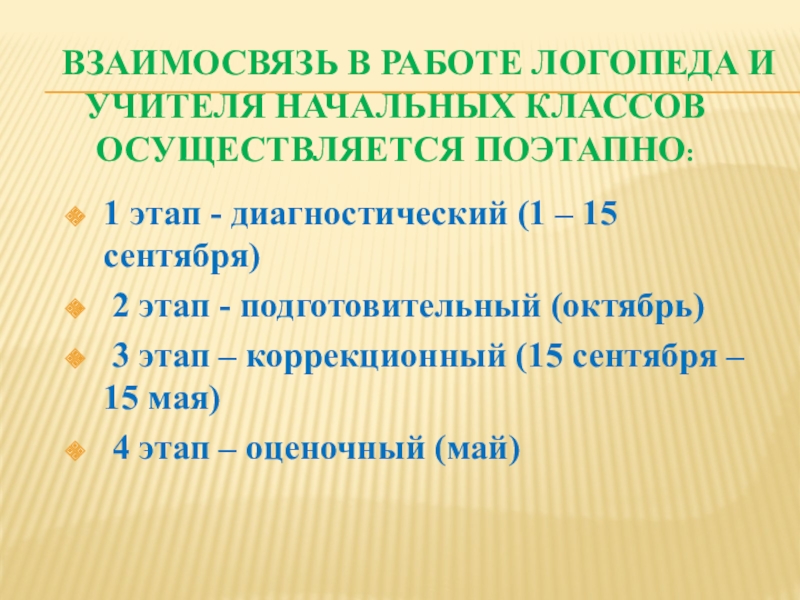 ВЗАИМОСВЯЗЬ В РАБОТЕ ЛОГОПЕДА И УЧИТЕЛЯ НАЧАЛЬНЫХ КЛАССОВ ОСУЩЕСТВЛЯЕТСЯ ПОЭТАПНО:

1 этап - диагностический (1 – 15 сентября)

2 этап - подготовительный (октябрь)

3 этап – коррекционный (15 сентября – 15 мая)

4 этап – оценочный (май)